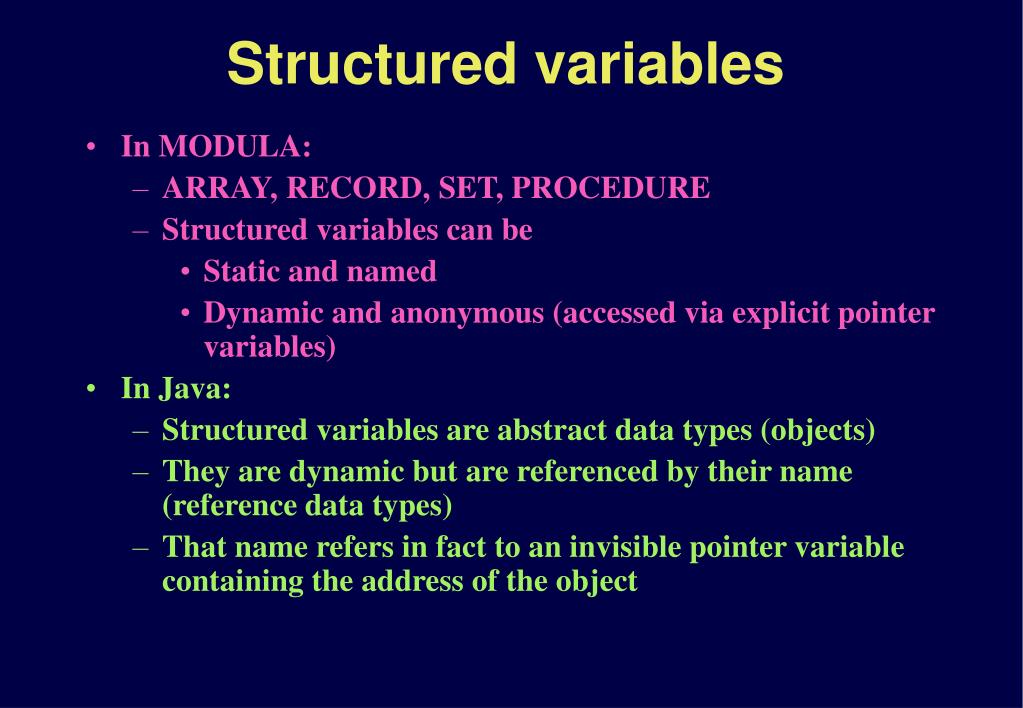 Structured variables

• In MODULA:
– ARRAY, RECORD, SET, PROCEDURE
– Structured variables can be
• Static and named
• Dynamic and anonymous (accessed via explicit pointer variables)

• In Java:
– Structured variables are abstract data types (objects)
– They are dynamic but are referenced by their name (reference data types)
– That name refers in fact to an invisible pointer variable containing the address of the object